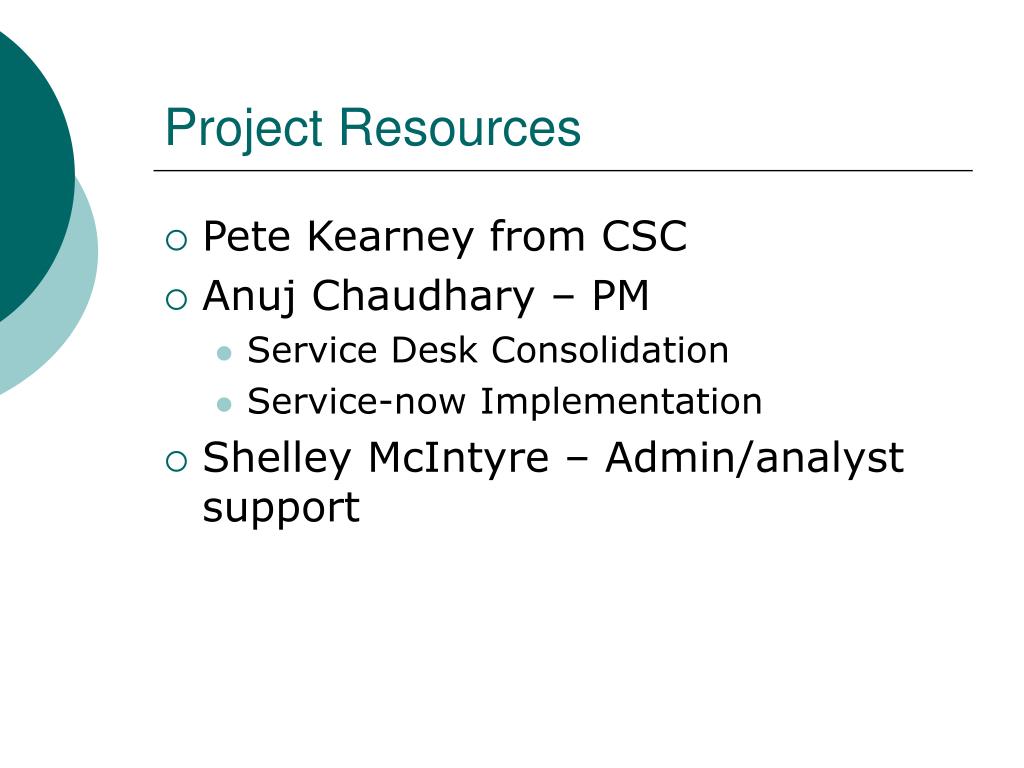 Project Resources

Pete Kearney from CSC

Anuj Chaudhary – PM

Service Desk Consolidation

Service-now Implementation

Shelley McIntyre – Admin/analyst support